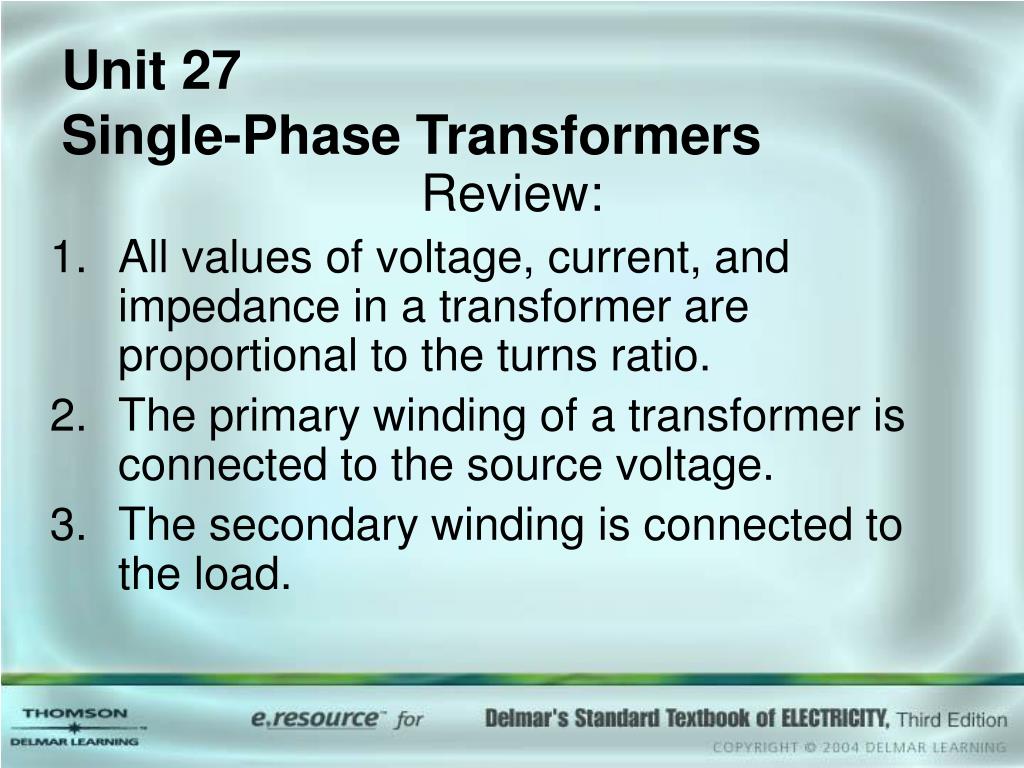 Unit 27
Single-Phase Transformers

Review:

1. All values of voltage, current, and impedance in a transformer are proportional to the turns ratio.
2. The primary winding of a transformer is connected to the source voltage.
3. The secondary winding is connected to the load.

THOMSON
DELMAR LEARNING

e.resource™ for Delmar's Standard Textbook of ELECTRICITY, Third Edition

COPYRIGHT © 2004 DELMAR LEARNING